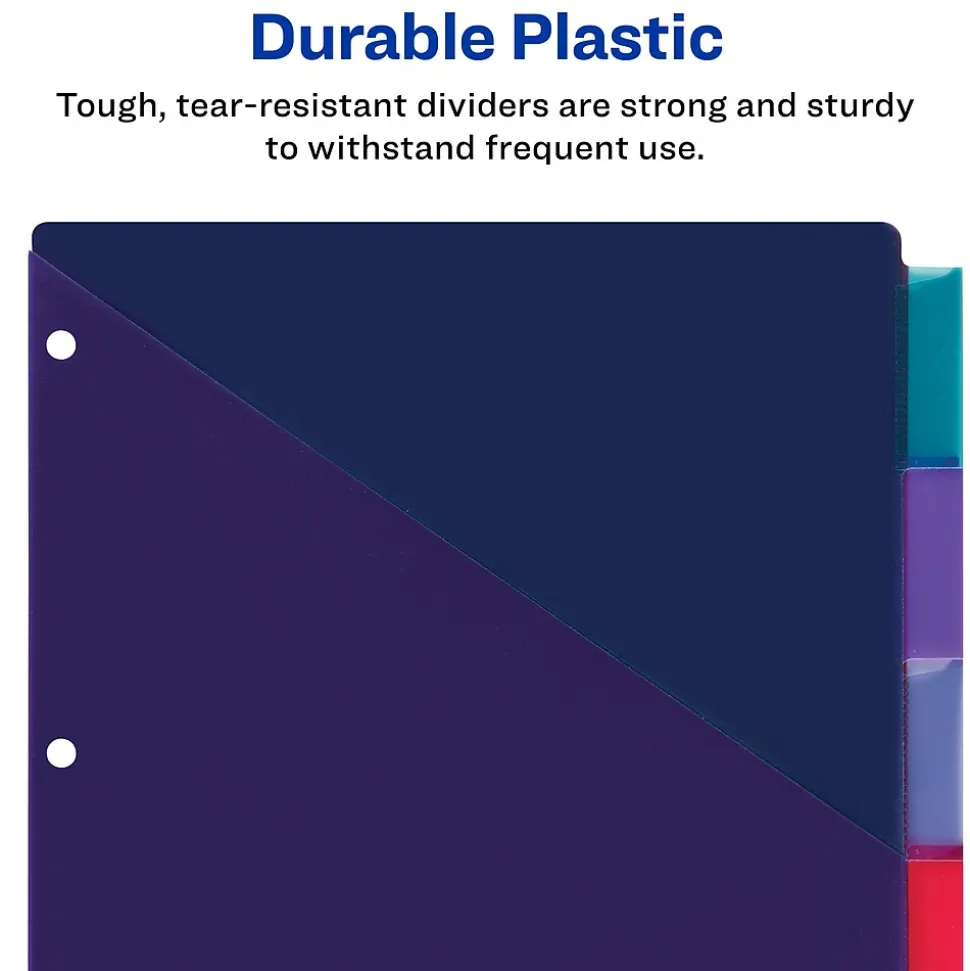 Durable Plastic

Tough, tear-resistant dividers are strong and sturdy to withstand frequent use.